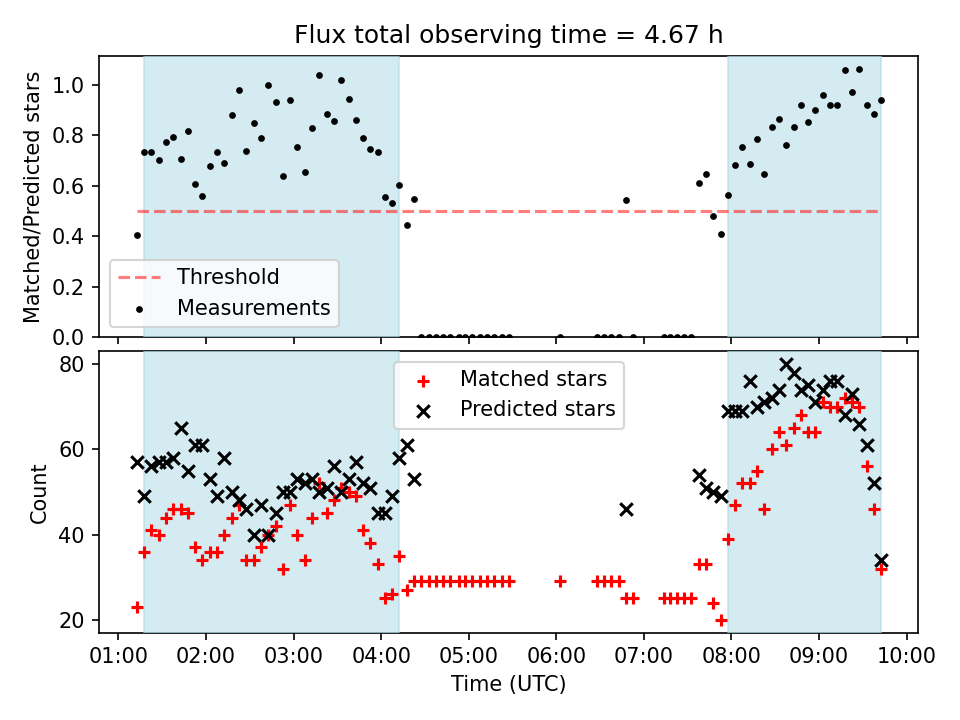 Flux total observing time = 4.67 h

Matched/Predicted stars

1.0
0.8
0.6
0.4
0.2
0.0

Threshold
Measurements

Count

80
60
40
20

Matched stars
Predicted stars

01:00 02:00 03:00 04:00 05:00 06:00 07:00 08:00 09:00 10:00

Time (UTC)